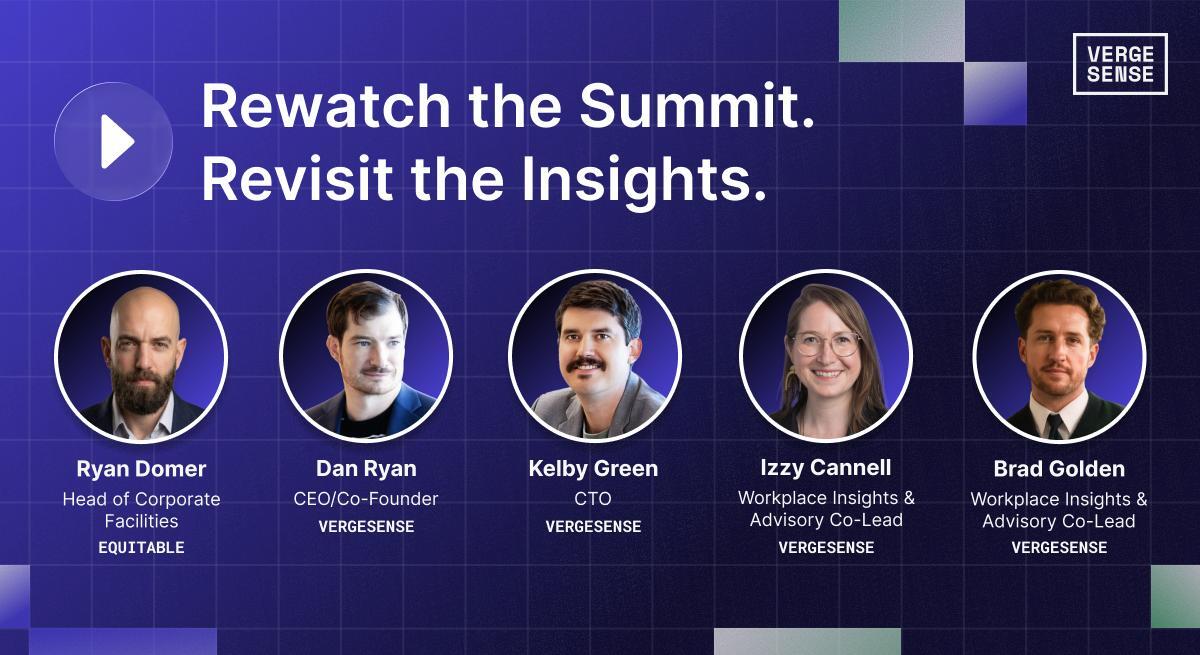 VERGE SENSE

Rewatch the Summit.
Revisit the Insights.

Ryan Domer
Head of Corporate Facilities
EQUITABLE

Dan Ryan
CEO/Co-Founder
VERGESENSE

Kelby Green
CTO
VERGESENSE

Izzy Cannell
Workplace Insights & Advisory Co-Lead
VERGESENSE

Brad Golden
Workplace Insights & Advisory Co-Lead
VERGESENSE